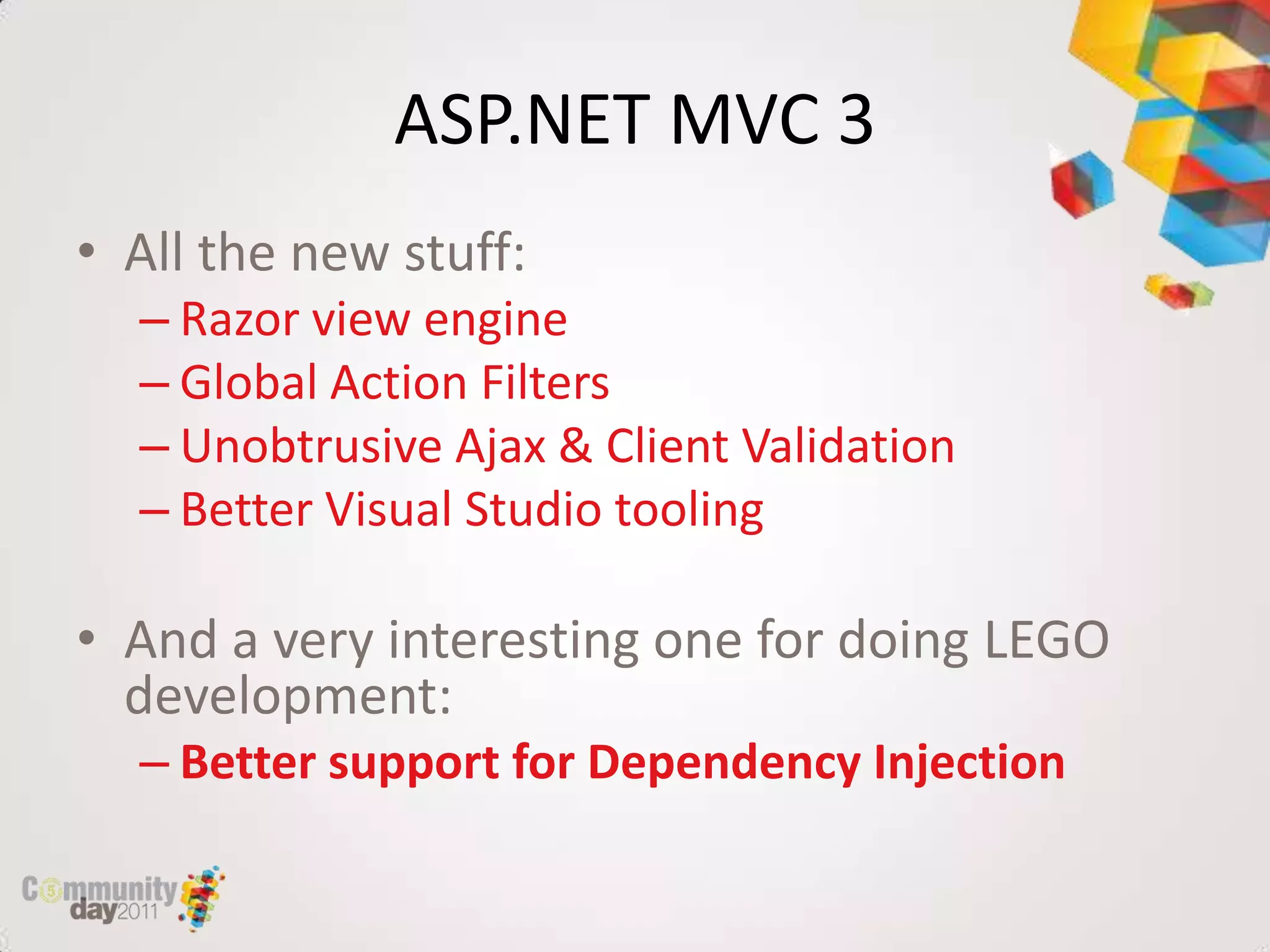 ASP.NET MVC 3

• All the new stuff:
– Razor view engine
– Global Action Filters
– Unobtrusive Ajax & Client Validation
– Better Visual Studio tooling

• And a very interesting one for doing LEGO development:
– Better support for Dependency Injection

Community day2011